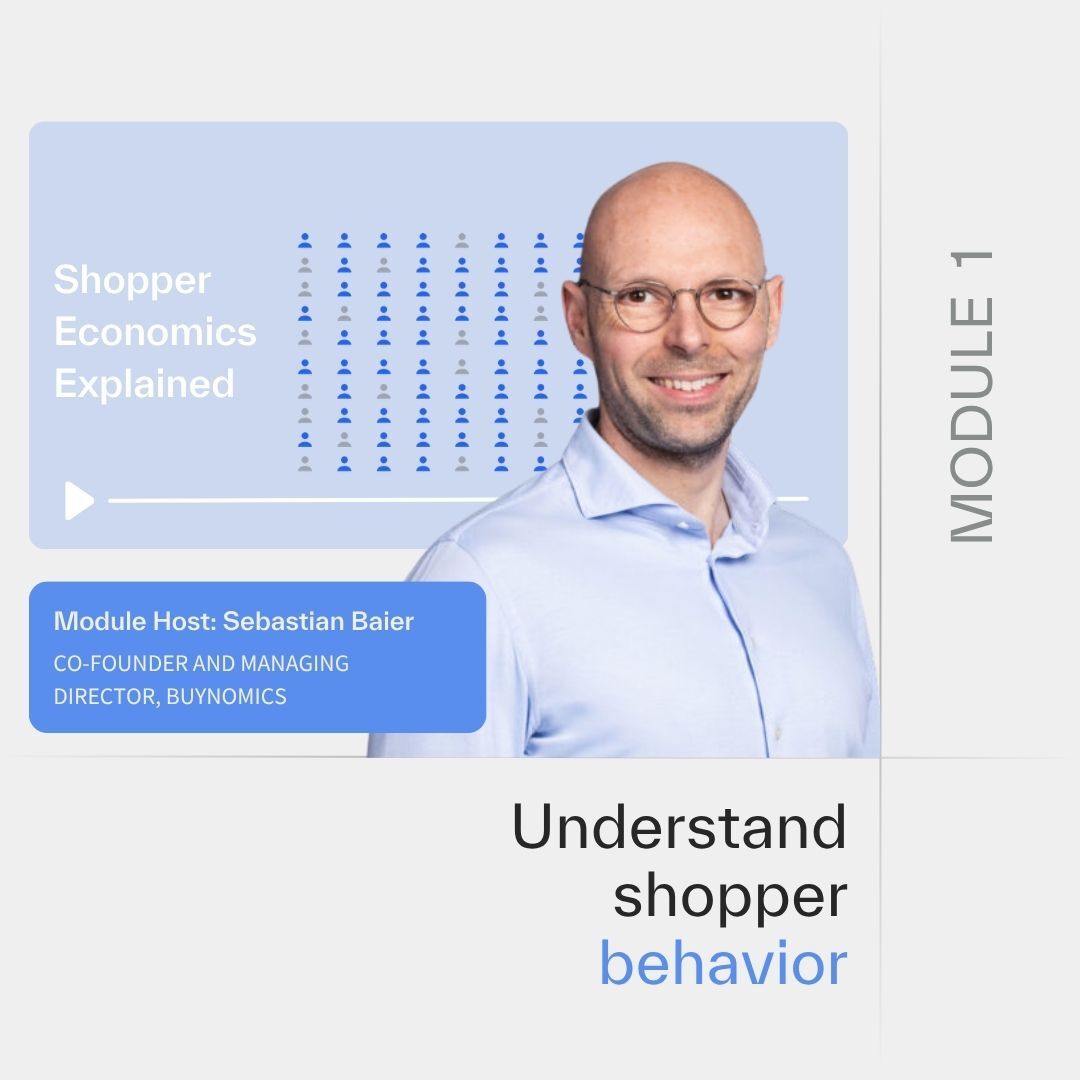 Shopper Economics Explained

MODULE 1

Module Host: Sebastian Baier

CO-FOUNDER AND MANAGING DIRECTOR, BUYNOMICS

Understand shopper behavior